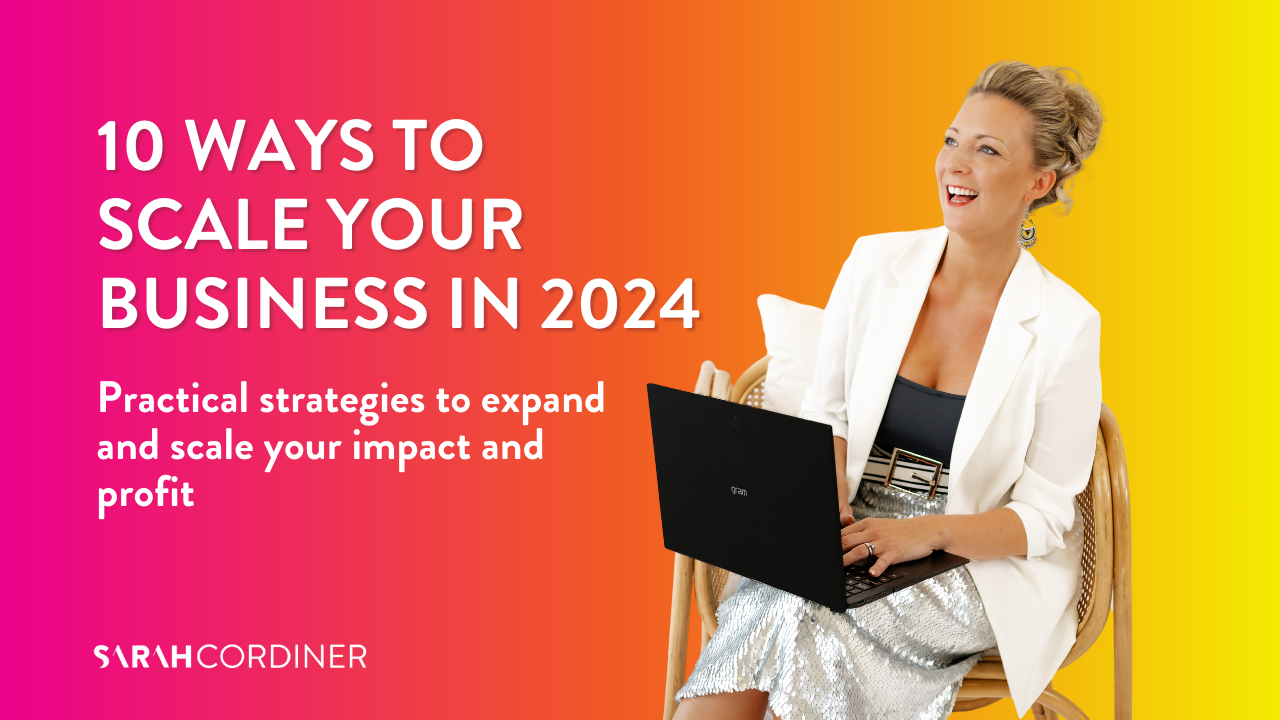 10 WAYS TO SCALE YOUR BUSINESS IN 2024

Practical strategies to expand and scale your impact and profit

gram

SARAHCORDINER